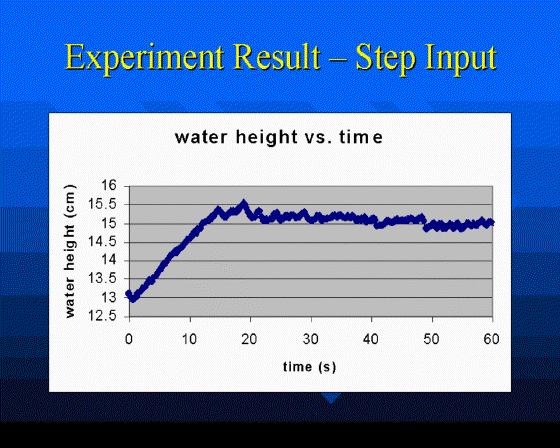 Experiment Result – Step Input

water height vs. time

water height (cm)

16
15.5
15
14.5
14
13.5
13
12.5

0 10 20 30 40 50 60

time (s)